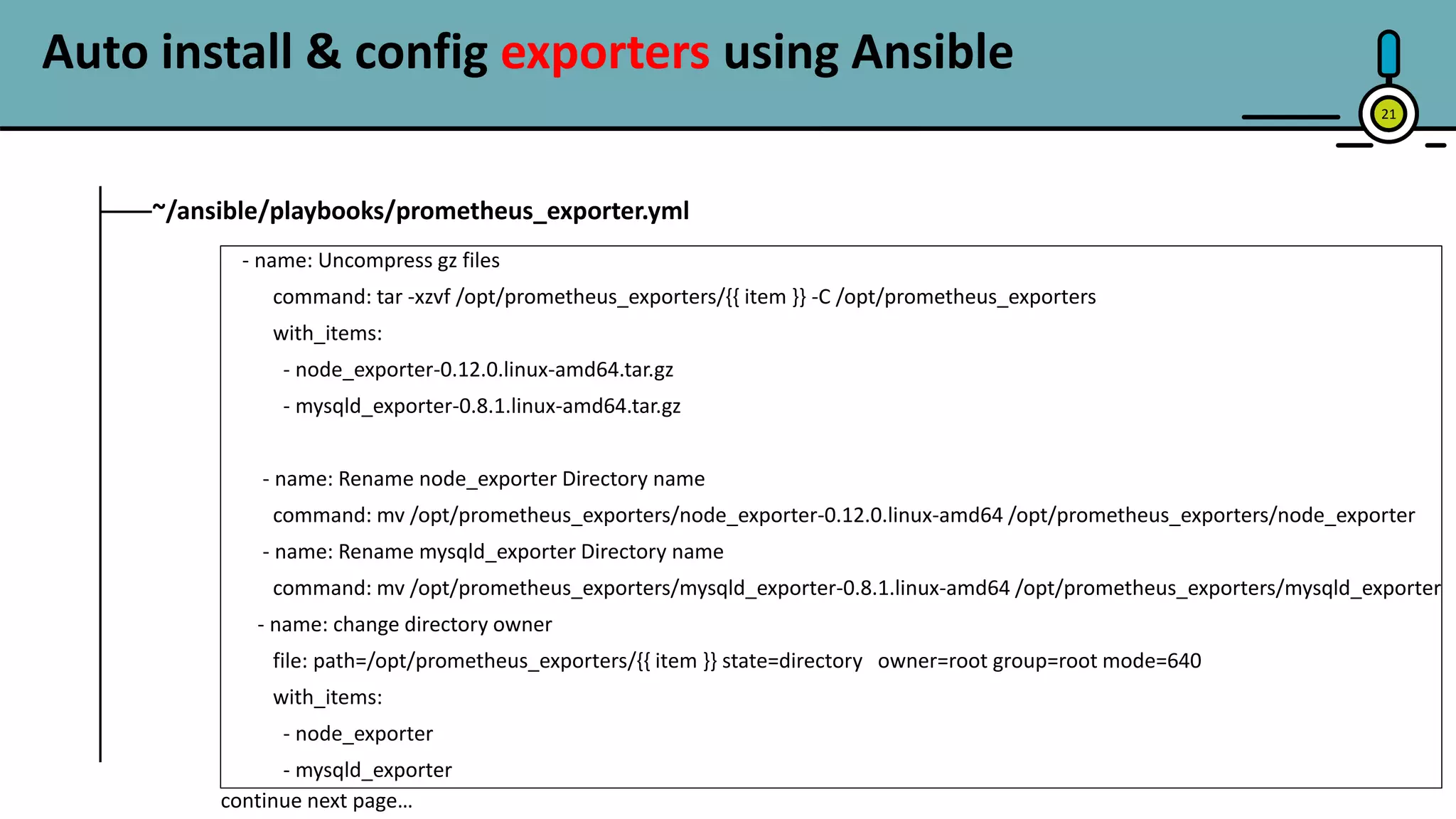 Auto install & config exporters using Ansible

21

~/ansible/playbooks/prometheus_exporter.yml

- name: Uncompress gz files
command: tar -xzvf /opt/prometheus_exporters/{{ item }} -C /opt/prometheus_exporters
with_items:
- node_exporter-0.12.0.linux-amd64.tar.gz
- mysqld_exporter-0.8.1.linux-amd64.tar.gz

- name: Rename node_exporter Directory name
command: mv /opt/prometheus_exporters/node_exporter-0.12.0.linux-amd64 /opt/prometheus_exporters/node_exporter
- name: Rename mysqld_exporter Directory name
command: mv /opt/prometheus_exporters/mysqld_exporter-0.8.1.linux-amd64 /opt/prometheus_exporters/mysqld_exporter
- name: change directory owner
file: path=/opt/prometheus_exporters/{{ item }} state=directory owner=root group=root mode=640
with_items:
- node_exporter
- mysqld_exporter

continue next page…